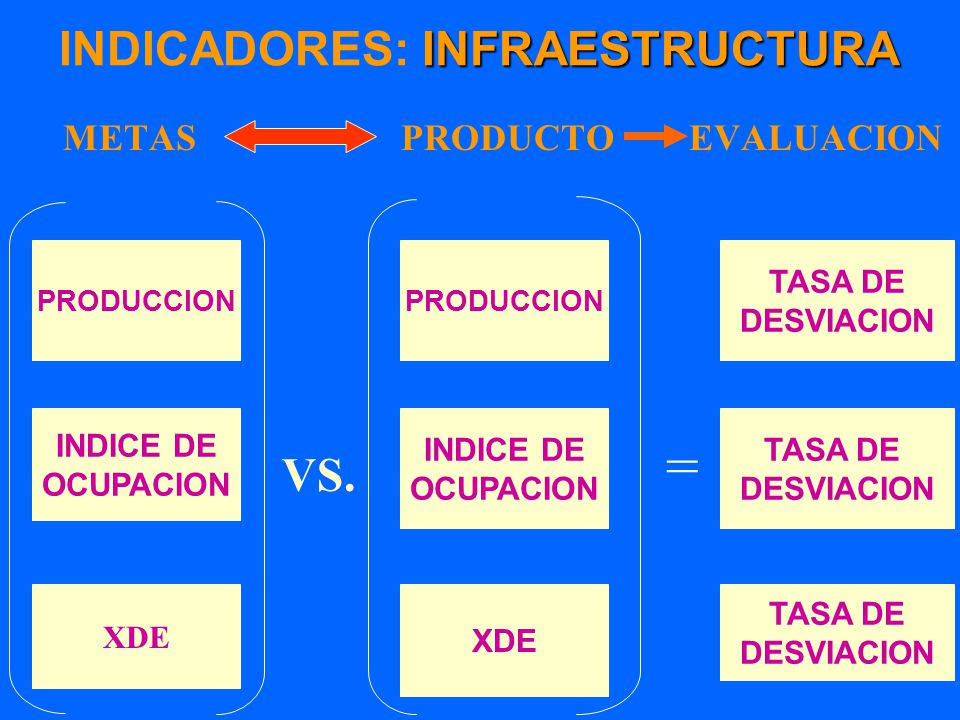 INDICADORES: INFRAESTRUCTURA

METAS PRODUCTO EVALUACION

PRODUCCION

INDICE DE OCUPACION

XDE

VS.

PRODUCCION

INDICE DE OCUPACION

XDE

=

TASA DE DESVIACION

TASA DE DESVIACION

TASA DE DESVIACION